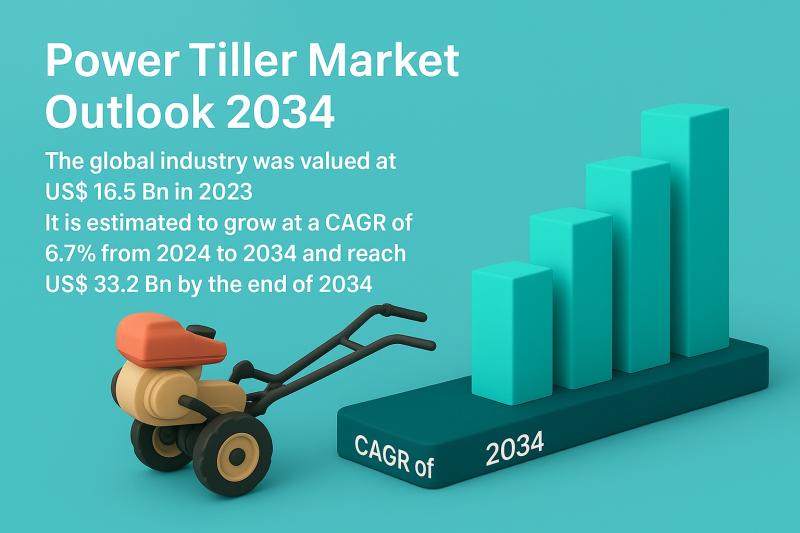 Power Tiller Market Outlook 2034

The global industry was valued at US$ 16.5 Bn in 2023
It is estimated to grow at a CAGR of 6.7% from 2024 to 2034 and reach US$ 33.2 Bn by the end of 2034

CAGR of 2034